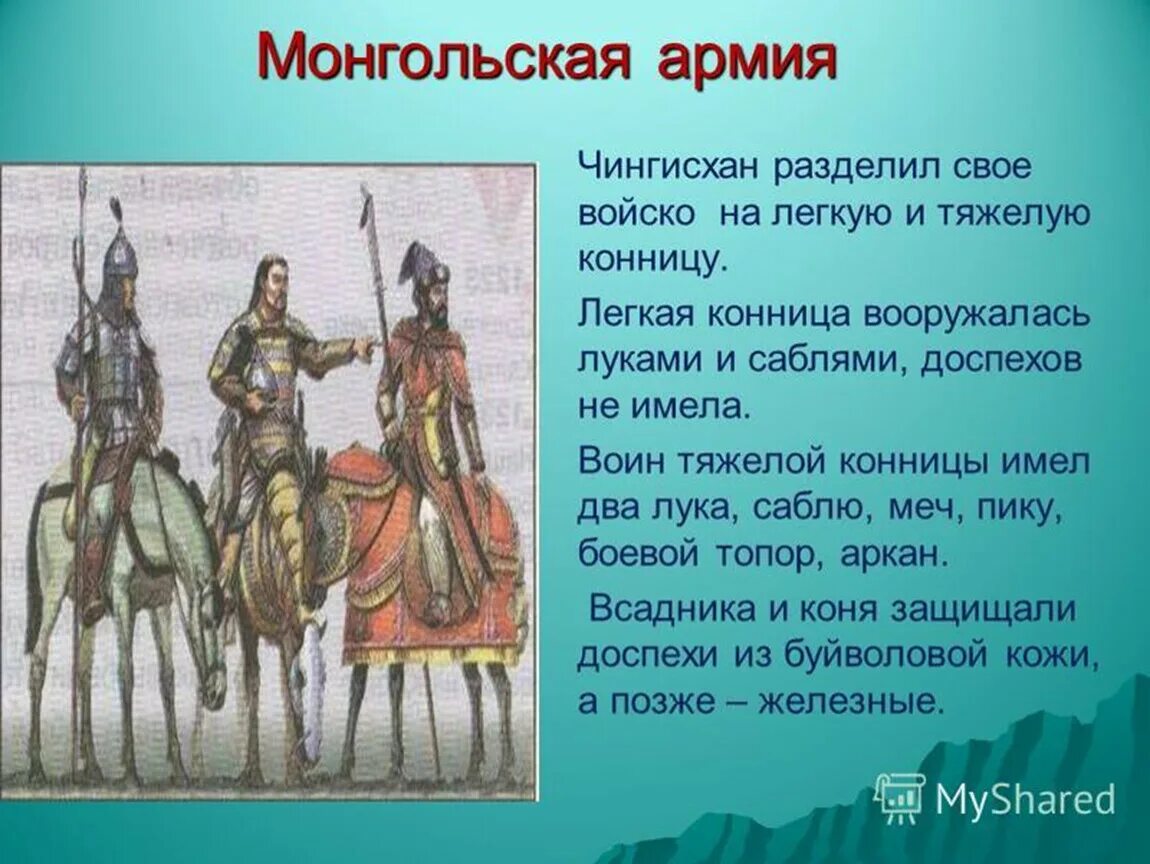 Монгольская армия

Чингисхан разделил свое войско на легкую и тяжелую конницу.

Легкая конница вооружалась луками и саблями, доспехов не имела.

Воин тяжелой конницы имел два лука, саблю, меч, пику, боевой топор, аркан.

Всадника и коня защищали доспехи из буйволовой кожи, а позже – железные.

MyShared